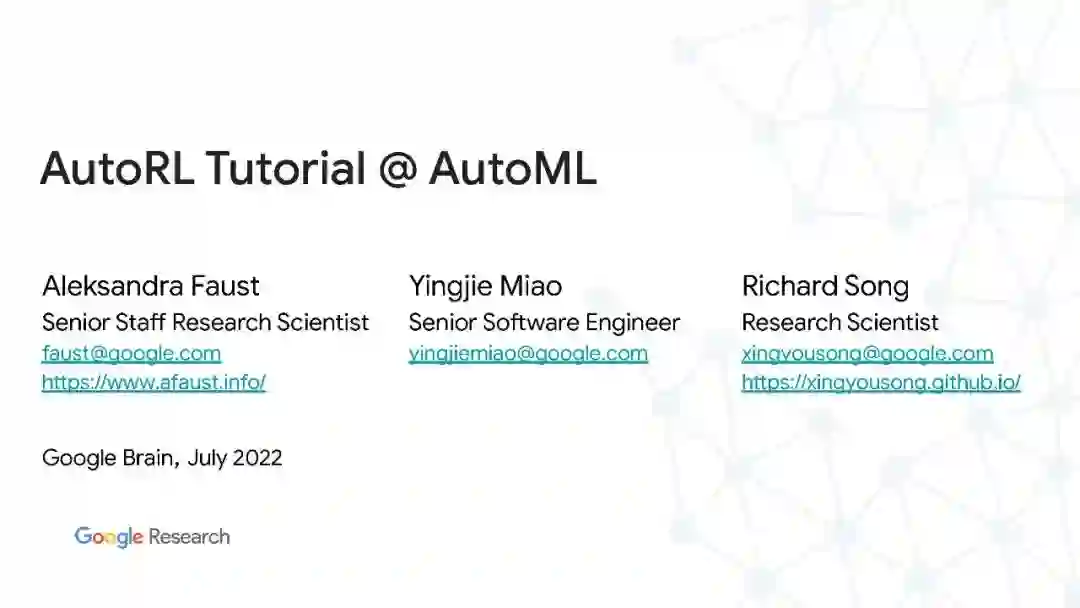 AutoRL Tutorial @ AutoML

Aleksandra Faust
Senior Staff Research Scientist
faust@google.com
https://www.afaust.info/

Yingjie Miao
Senior Software Engineer
yingjiemiao@google.com

Richard Song
Research Scientist
xingyousong@google.com
https://xingyousong.github.io/

Google Brain, July 2022

Google Research